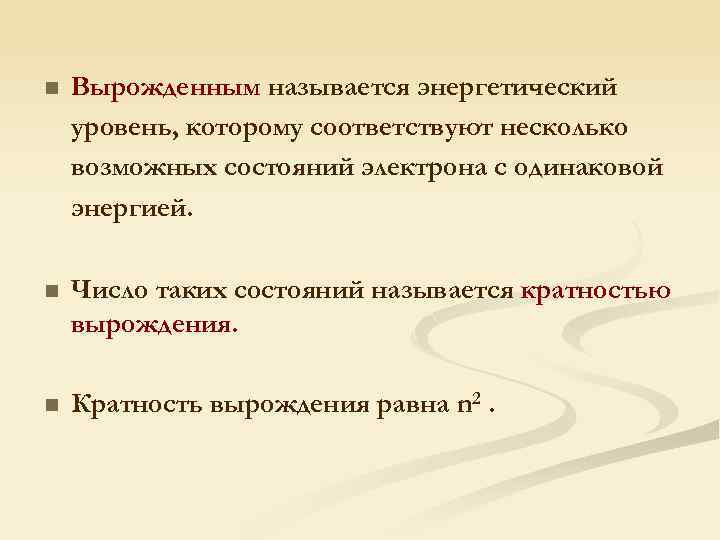 Вырожденным называется энергетический уровень, которому соответствуют несколько возможных состояний электрона с одинаковой энергией.

Число таких состояний называется кратностью вырождения.

Кратность вырождения равна $n^2$ .